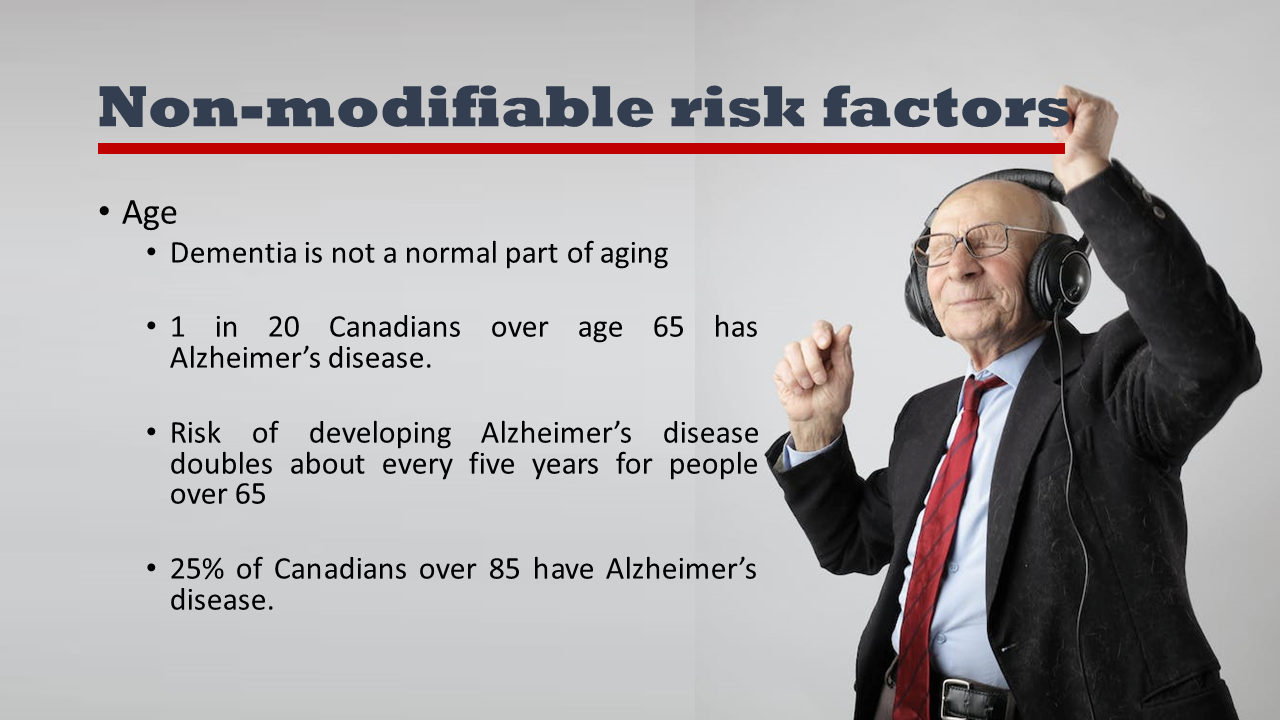 Non-modifiable risk factors

• Age
  • Dementia is not a normal part of aging

  • 1 in 20 Canadians over age 65 has Alzheimer's disease.

  • Risk of developing Alzheimer's disease doubles about every five years for people over 65

  • 25% of Canadians over 85 have Alzheimer's disease.